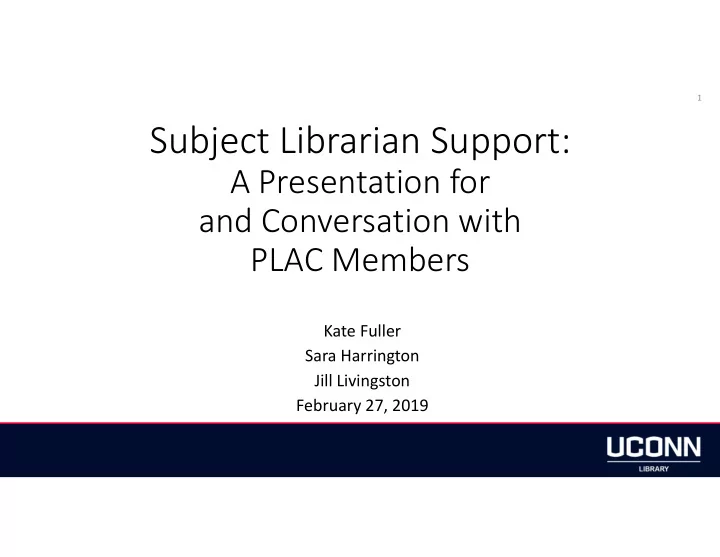 1

Subject Librarian Support:
A Presentation for and Conversation with PLAC Members

Kate Fuller
Sara Harrington
Jill Livingston
February 27, 2019

UCONN
LIBRARY